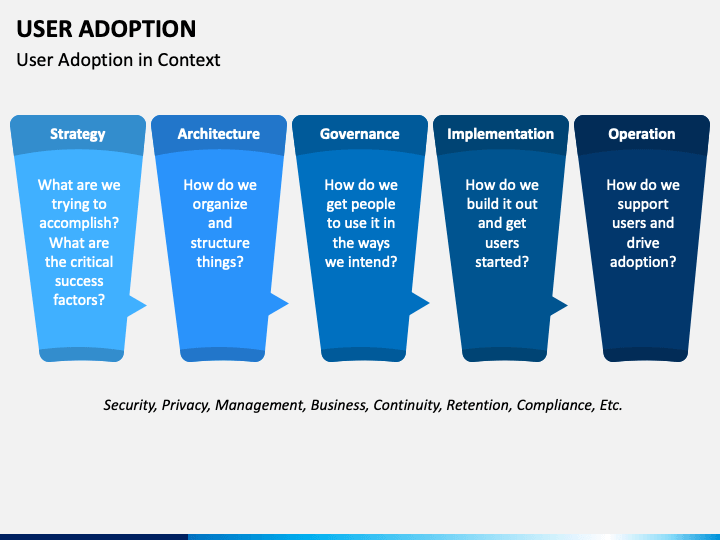 USER ADOPTION

User Adoption in Context

Strategy

What are we trying to accomplish? What are the critical success factors?

Architecture

How do we organize and structure things?

Governance

How do we get people to use it in the ways we intend?

Implementation

How do we build it out and get users started?

Operation

How do we support users and drive adoption?

Security, Privacy, Management, Business, Continuity, Retention, Compliance, Etc.